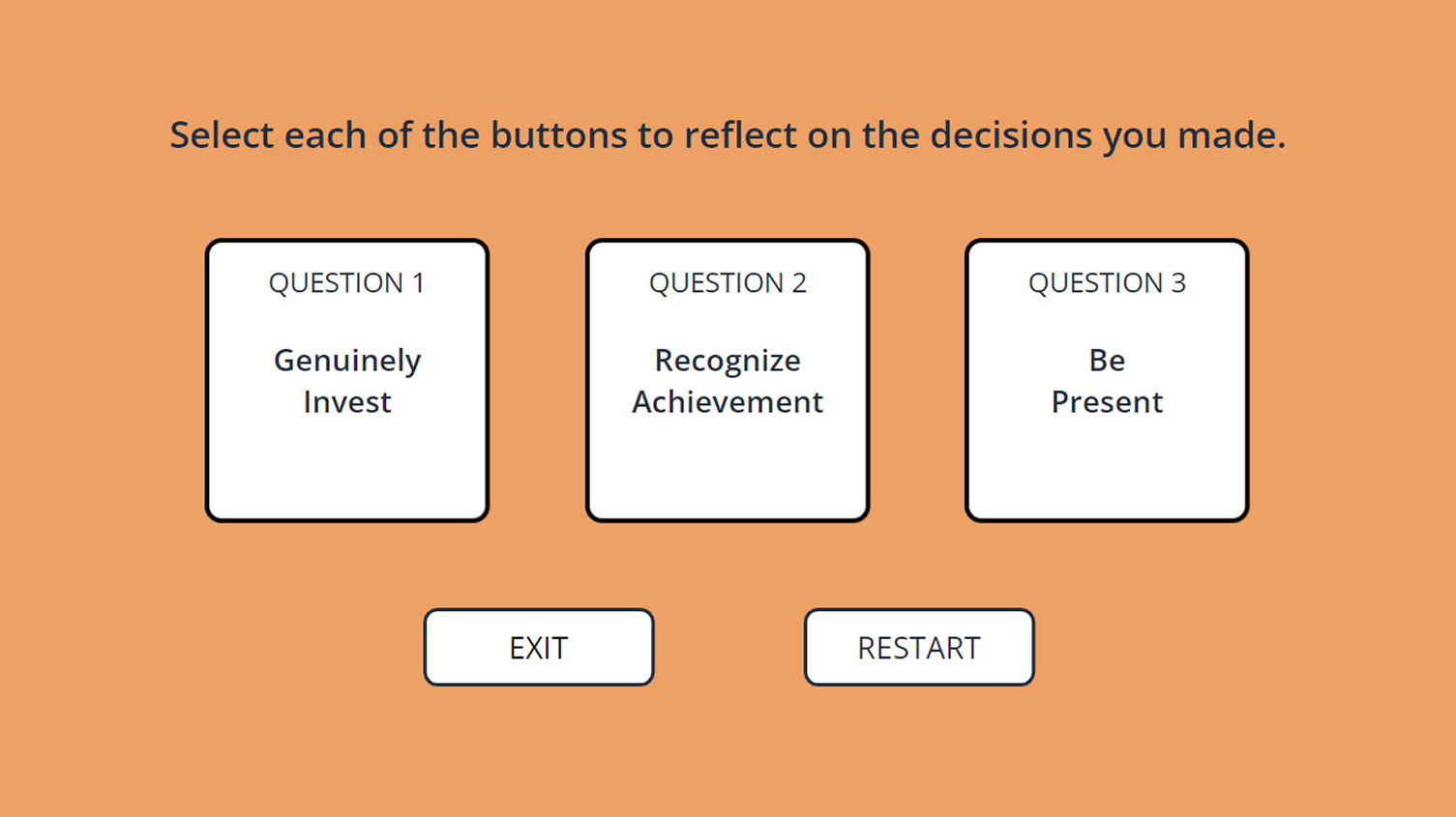 Select each of the buttons to reflect on the decisions you made.

QUESTION 1

Genuinely Invest

QUESTION 2

Recognize Achievement

QUESTION 3

Be Present

EXIT

RESTART